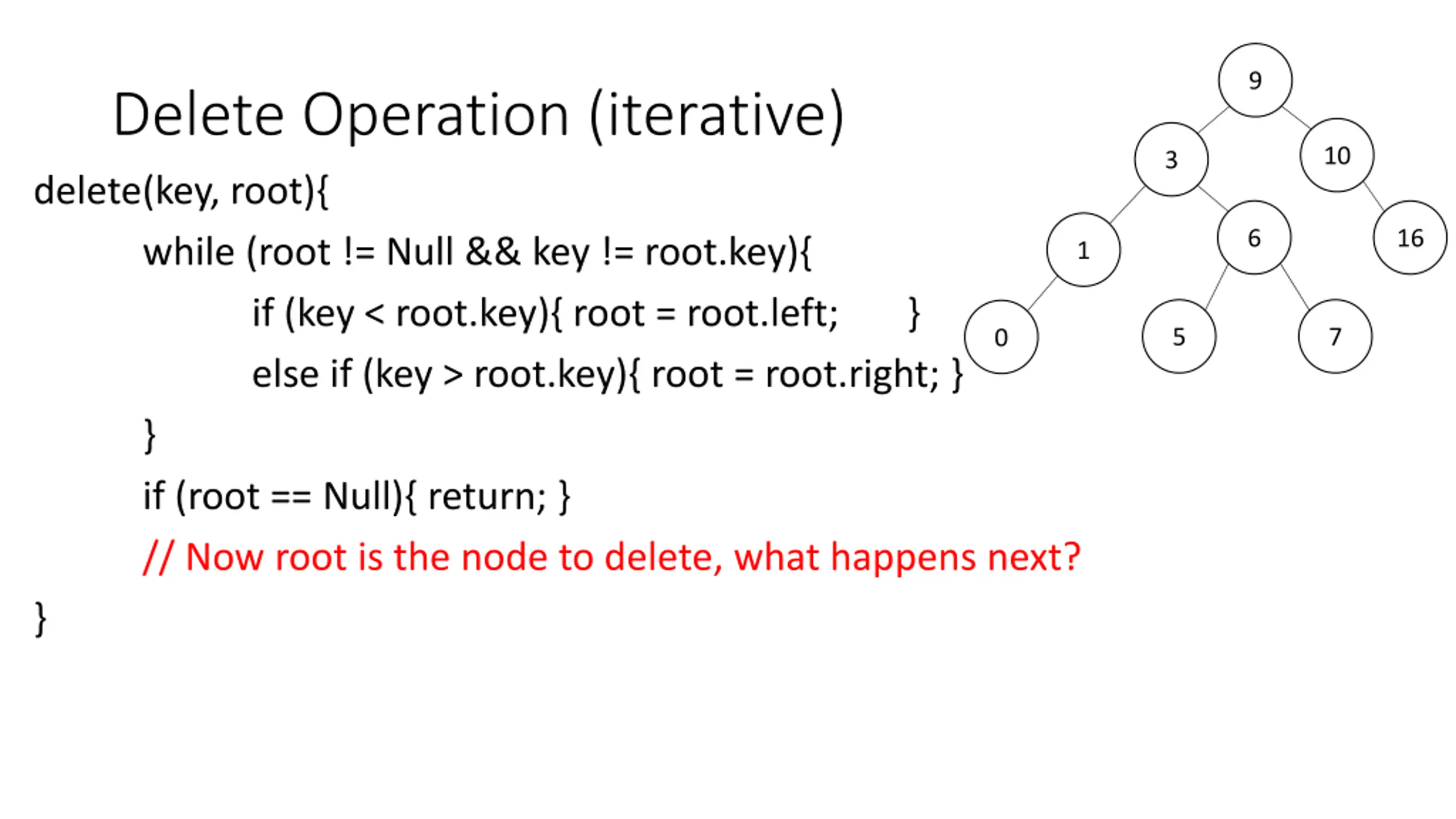 Delete Operation (iterative)

delete(key, root){
while (root != Null && key != root.key){
if (key < root.key){ root = root.left; }
else if (key > root.key){ root = root.right; }
}
if (root == Null){ return; }
// Now root is the node to delete, what happens next?
}

9
3
10
1
6
16
0
5
7